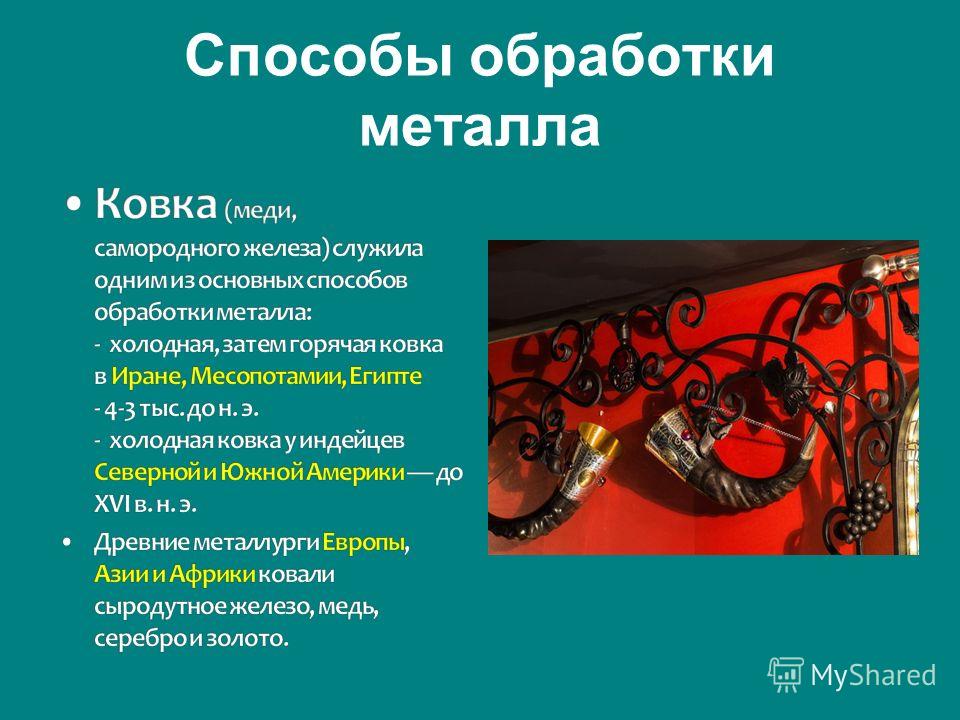 Способы обработки металла

• Ковка (меди, самородного железа) служила одним из основных способов обработки металла:
- холодная, затем горячая ковка в Иране, Месопотамии, Египте - 4-3 тыс. до н. э.
- холодная ковка у индейцев Северной и Южной Америки — до XVI в. н. э.

• Древние металлурги Европы, Азии и Африки ковали сыродутное железо, медь, серебро и золото.

MyShared